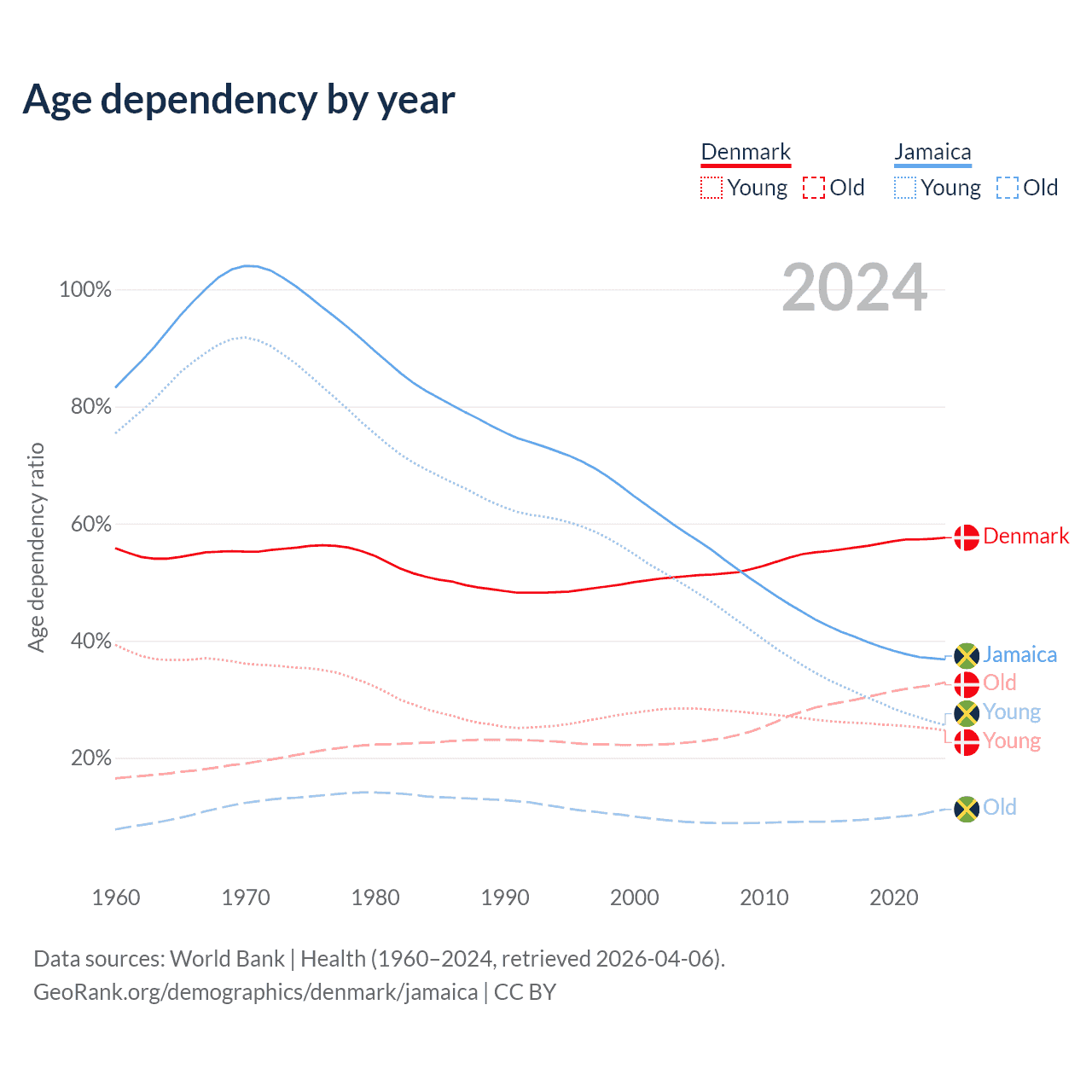 Age dependency by year

Denmark
Young Old

Jamaica
Young Old

2024

Age dependency ratio

100%
80%
60%
40%
20%

Denmark
Jamaica
Old
Young
Young
Old

1960
1970
1980
1990
2000
2010
2020

Data sources: World Bank | Health (1960–2024, retrieved 2026-04-06).
GeoRank.org/demographics/denmark/jamaica | CC BY